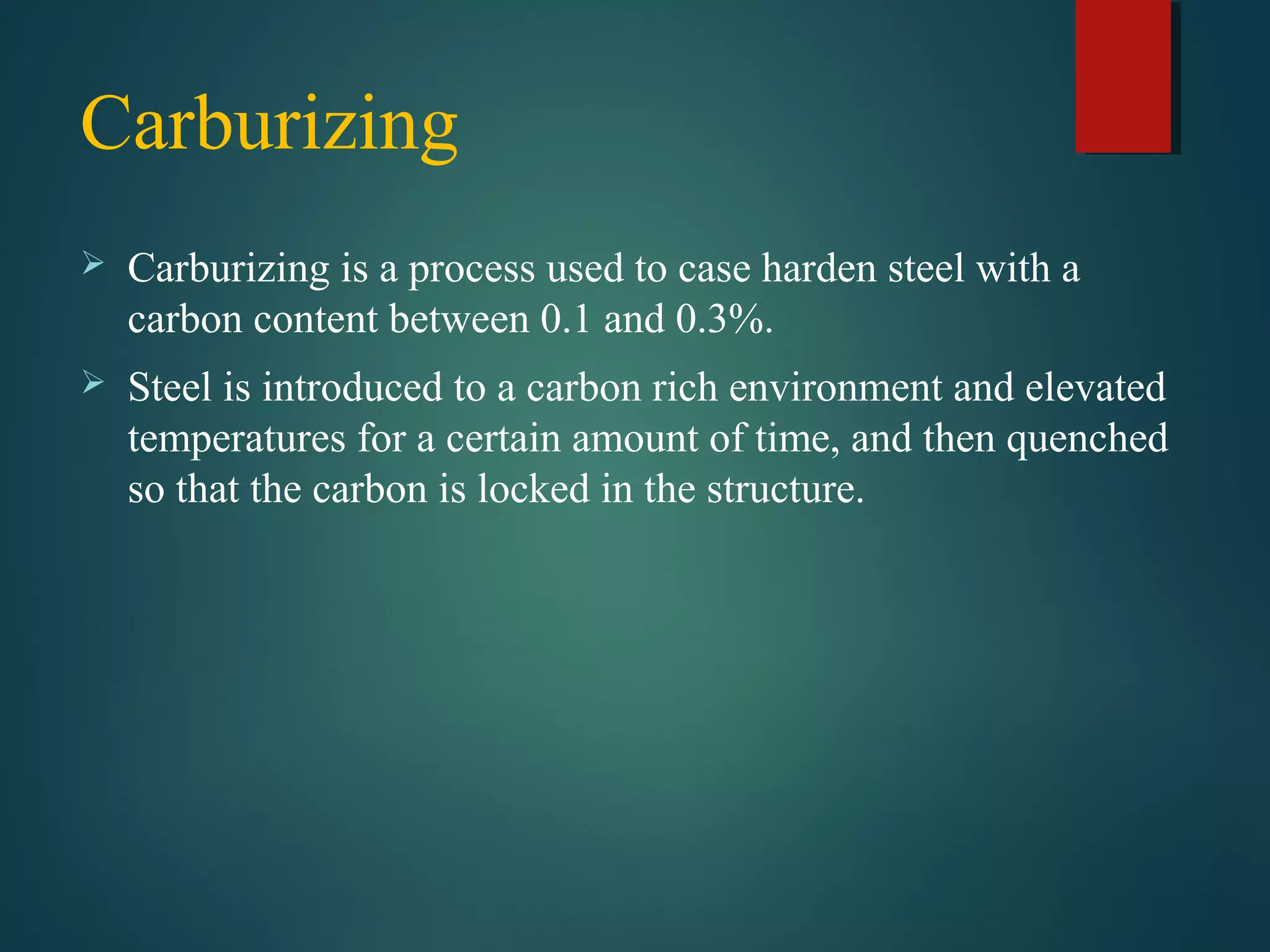 Carburizing

➢ Carburizing is a process used to case harden steel with a carbon content between 0.1 and 0.3%.

➢ Steel is introduced to a carbon rich environment and elevated temperatures for a certain amount of time, and then quenched so that the carbon is locked in the structure.